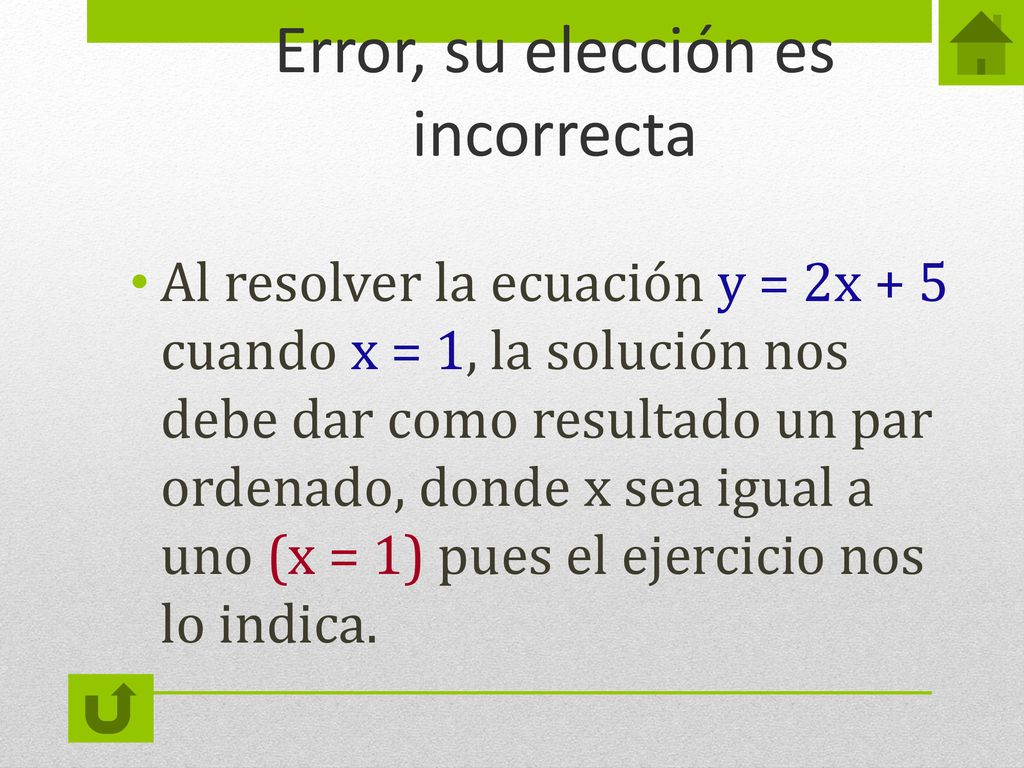 Error, su elección es incorrecta

• Al resolver la ecuación $y = 2x + 5$ cuando $x = 1$, la solución nos debe dar como resultado un par ordenado, donde x sea igual a uno $(x = 1)$ pues el ejercicio nos lo indica.